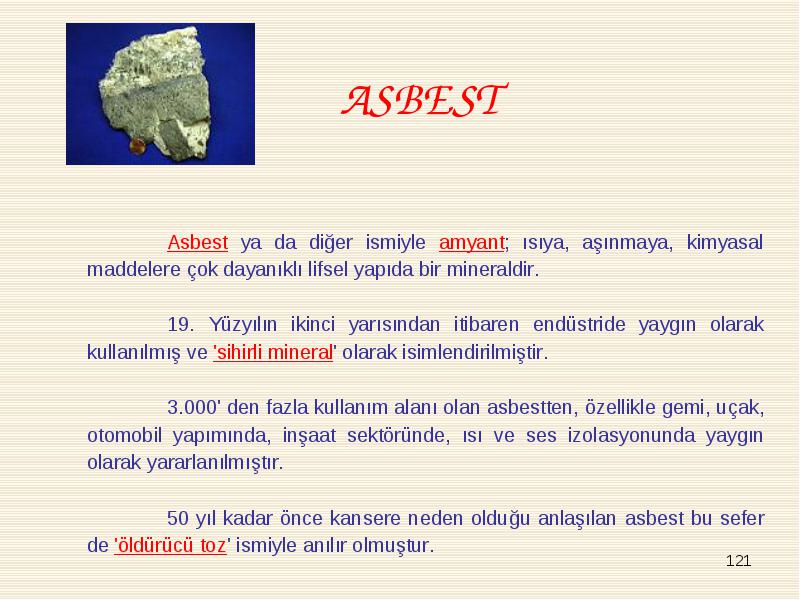 ASBEST

Asbest ya da diğer ismiyle amyant; ısıya, aşınmaya, kimyasal maddelere çok dayanıklı lifsel yapıda bir mineraldir.

19. Yüzyılın ikinci yarısından itibaren endüstride yaygın olarak kullanılmış ve 'sihirli mineral' olarak isimlendirilmiştir.

3.000' den fazla kullanım alanı olan asbestten, özellikle gemi, uçak, otomobil yapımında, inşaat sektöründe, ısı ve ses izolasyonunda yaygın olarak yararlanılmıştır.

50 yıl kadar önce kansere neden olduğu anlaşılan asbest bu sefer de 'öldürücü toz' ismiyle anılır olmuştur.

121